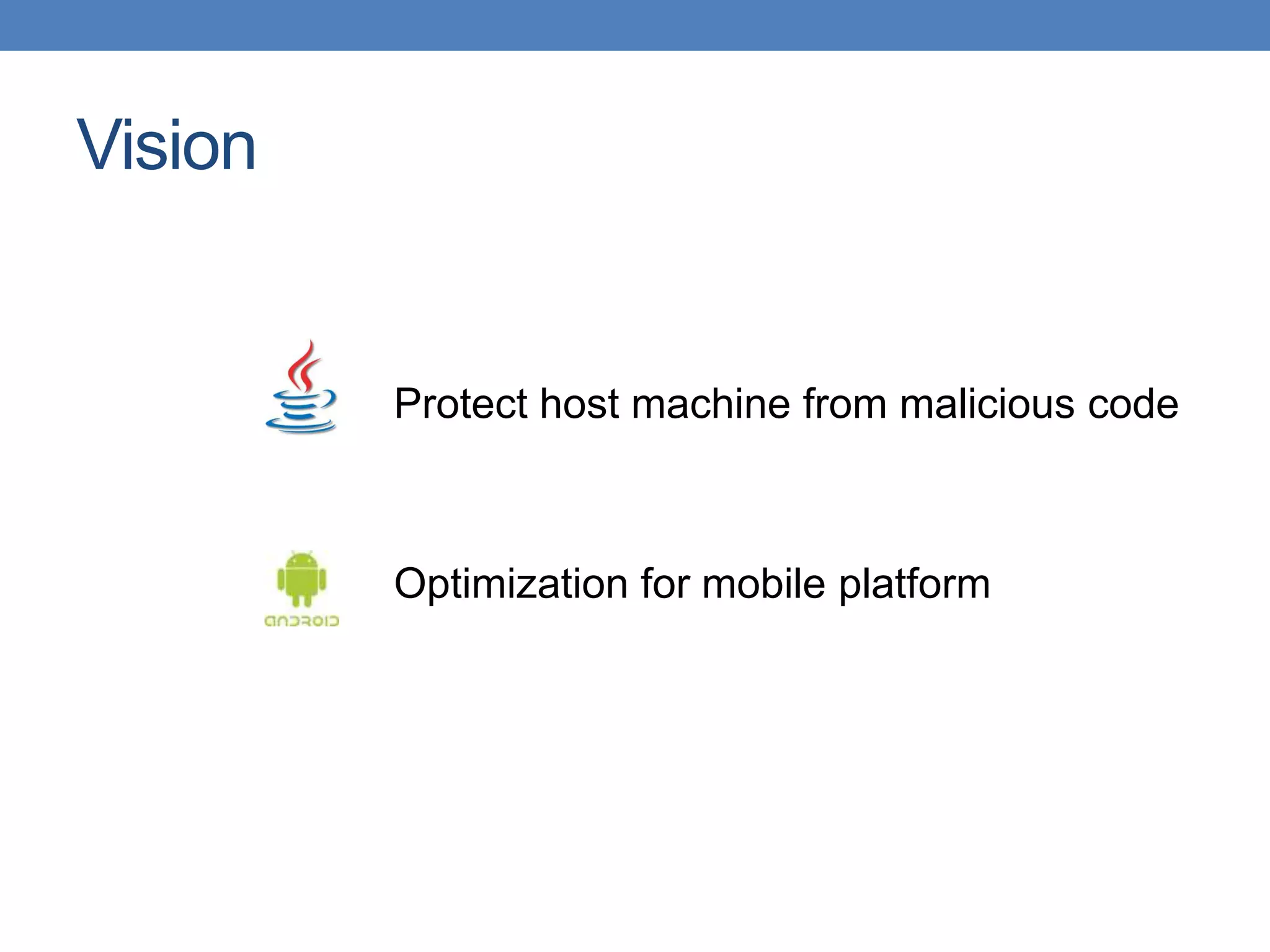 Vision

Protect host machine from malicious code

android

Optimization for mobile platform